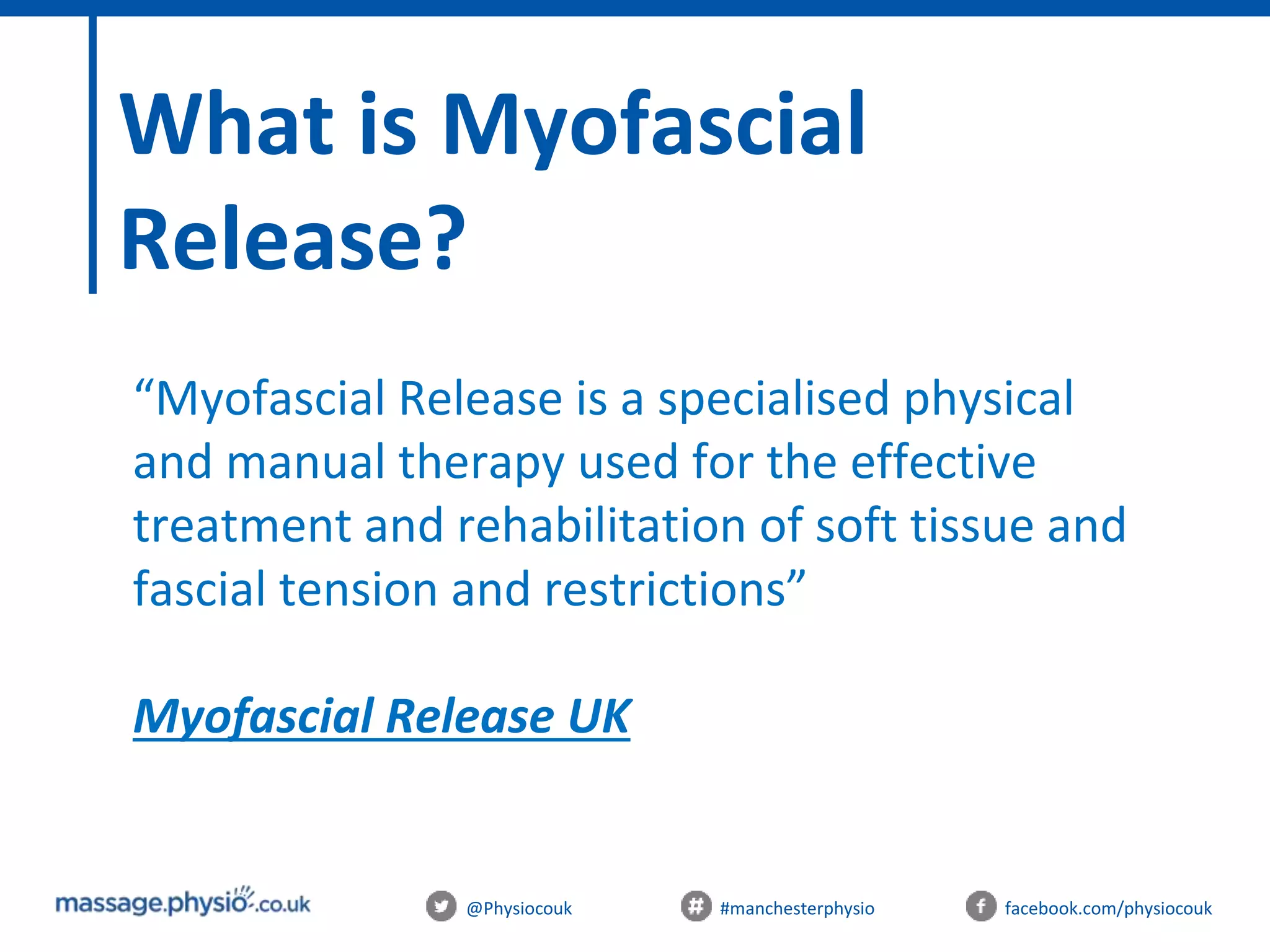 What is Myofascial Release?

“Myofascial Release is a specialised physical and manual therapy used for the effective treatment and rehabilitation of soft tissue and fascial tension and restrictions”

Myofascial Release UK

massage.physio.co.uk

@Physiocouk

#manchesterphysio

facebook.com/physiocouk